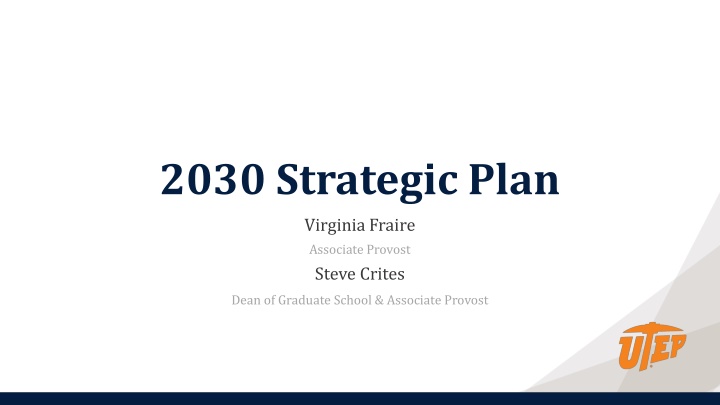 2030 Strategic Plan

Virginia Fraire

Associate Provost

Steve Crites

Dean of Graduate School & Associate Provost

UTEP